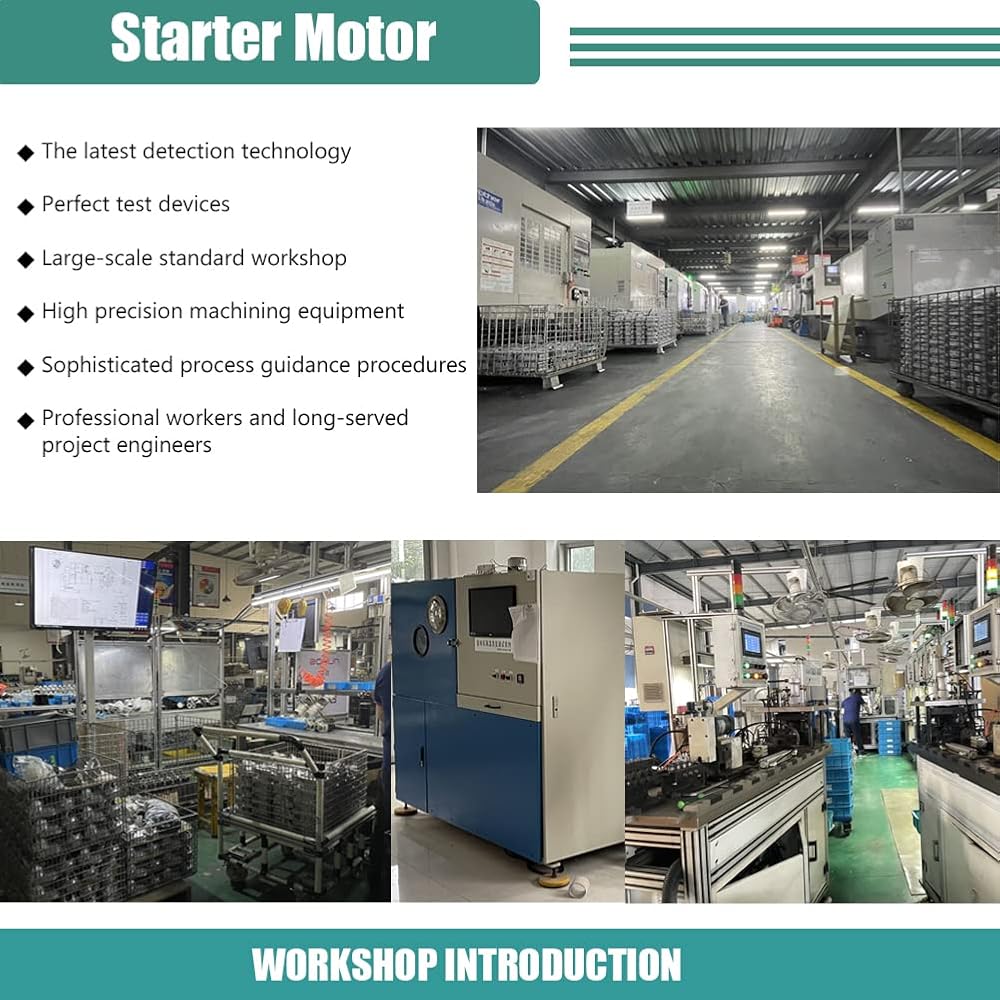 Starter Motor

◆ The latest detection technology

◆ Perfect test devices

◆ Large-scale standard workshop

◆ High precision machining equipment

◆ Sophisticated process guidance procedures

◆ Professional workers and long-served project engineers

WORKSHOP INTRODUCTION